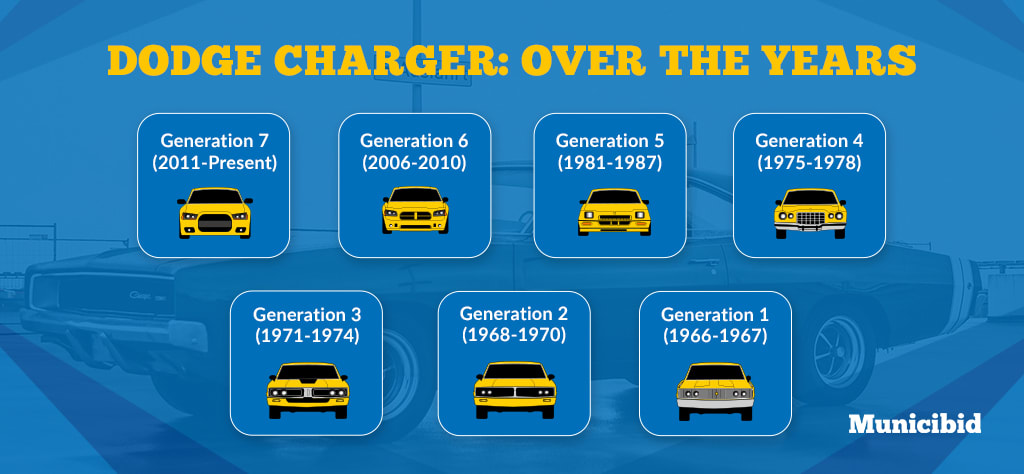 DODGE CHARGER: OVER THE YEARS

Generation 7
(2011-Present)

Generation 6
(2006-2010)

Generation 5
(1981-1987)

Generation 4
(1975-1978)

Generation 3
(1971-1974)

Generation 2
(1968-1970)

Generation 1
(1966-1967)

Municibid